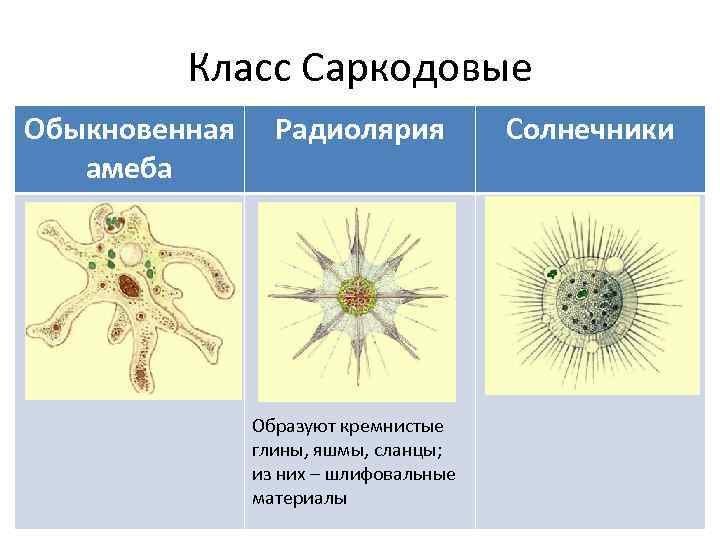 Класс Саркодовые

| Обыкновенная амеба | Радиолярия | Солнечники |
|---|---|---|
| | Образуют кремнистые глины, яшмы, сланцы; из них – шлифовальные материалы | |